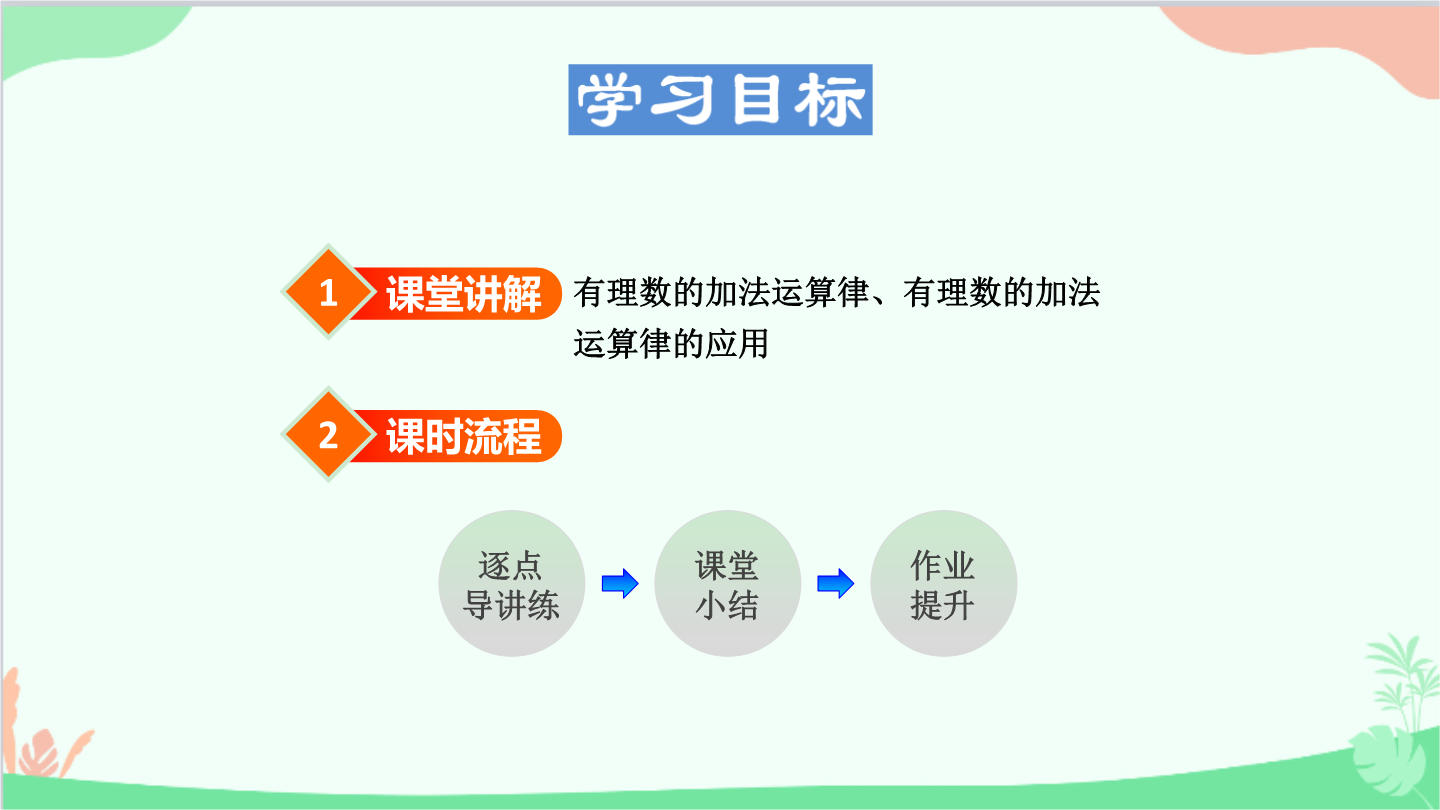 学习目标

1 课堂讲解 有理数的加法运算律、有理数的加法运算律的应用

2 课时流程

逐点导讲练

课堂小结

作业提升